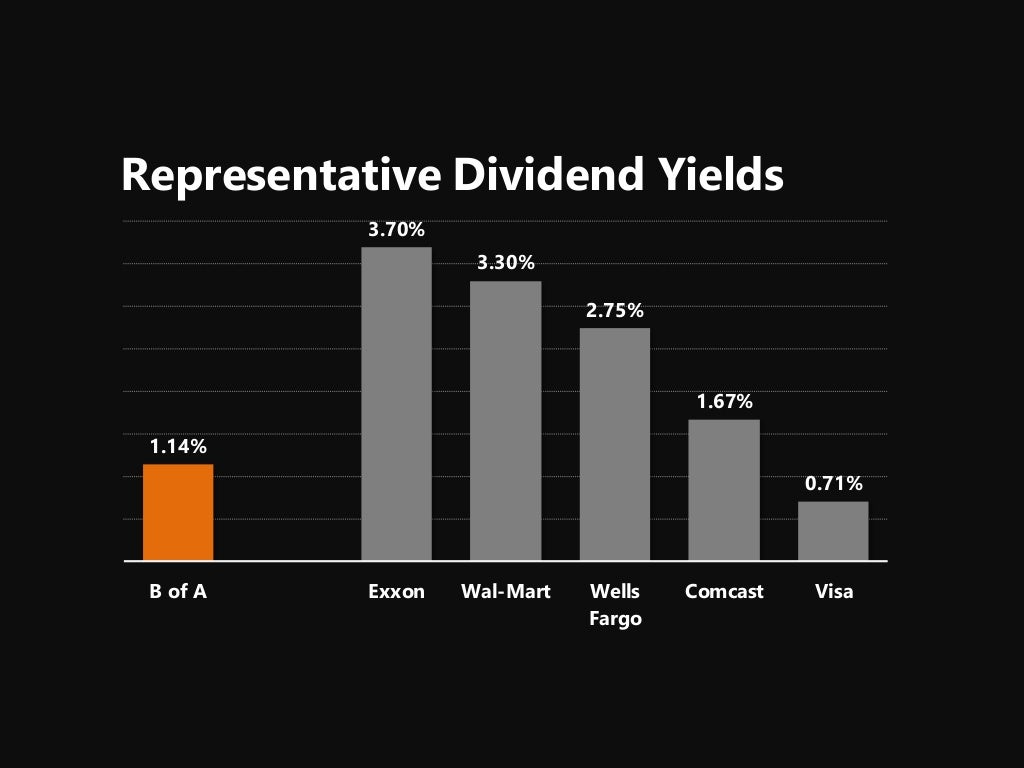 Representative Dividend Yields

1.14%
3.70%
3.30%
2.75%
1.67%
0.71%

B of A
Exxon
Wal-Mart
Wells Fargo
Comcast
Visa